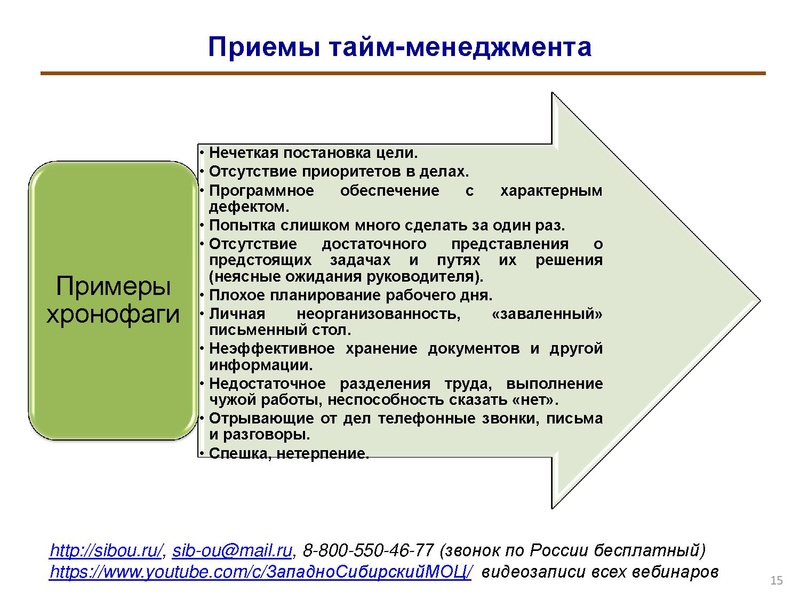 Приемы тайм-менеджмента

Примеры хронофаги

• Нечеткая постановка цели.
• Отсутствие приоритетов в делах.
• Программное обеспечение с характерным дефектом.
• Попытка слишком много сделать за один раз.
• Отсутствие достаточного представления о предстоящих задачах и путях их решения (неясные ожидания руководителя).
• Плохое планирование рабочего дня.
• Личная неорганизованность, «заваленный» письменный стол.
• Неэффективное хранение документов и другой информации.
• Недостаточное разделения труда, выполнение чужой работы, неспособность сказать «нет».
• Отрывающие от дел телефонные звонки, письма и разговоры.
• Спешка, нетерпение.

http://sibou.ru/, sib-ou@mail.ru, 8-800-550-46-77 (звонок по России бесплатный)
https://www.youtube.com/c/ЗападноСибирскийМОЦ/ видеозаписи всех вебинаров

15